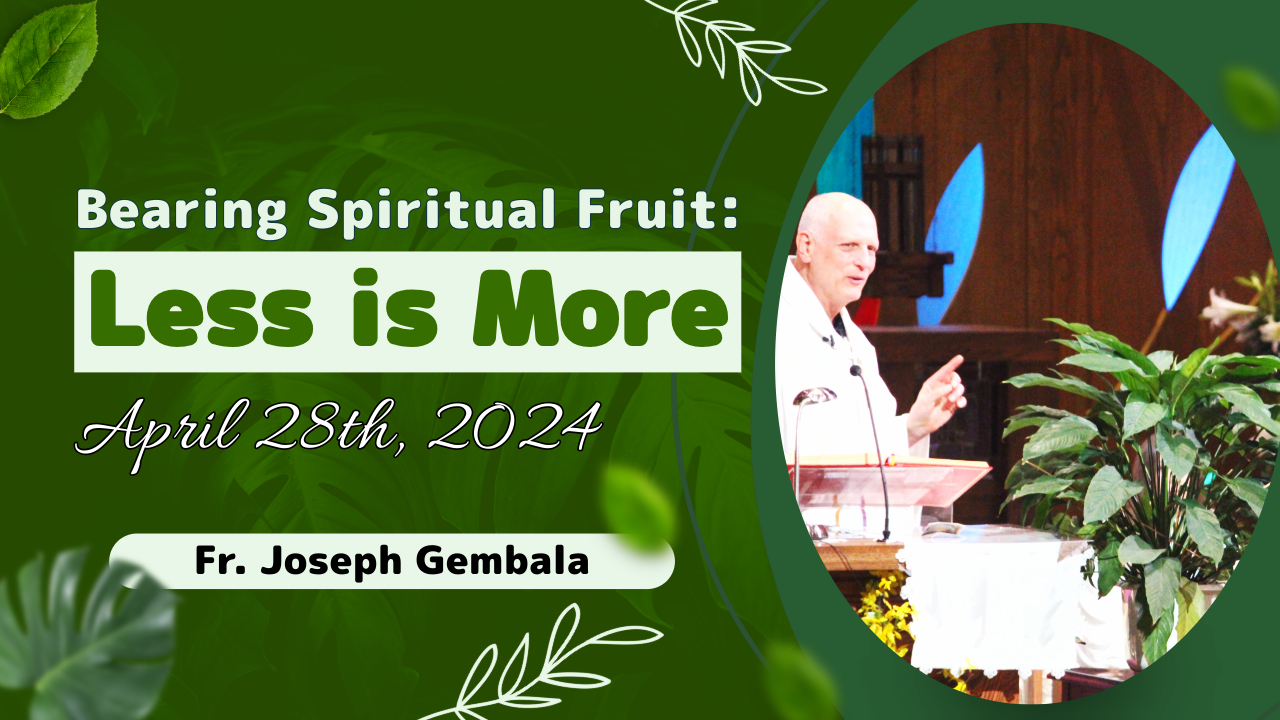 Bearing Spiritual Fruit:
Less is More
April 28th, 2024
Fr. Joseph Gembala